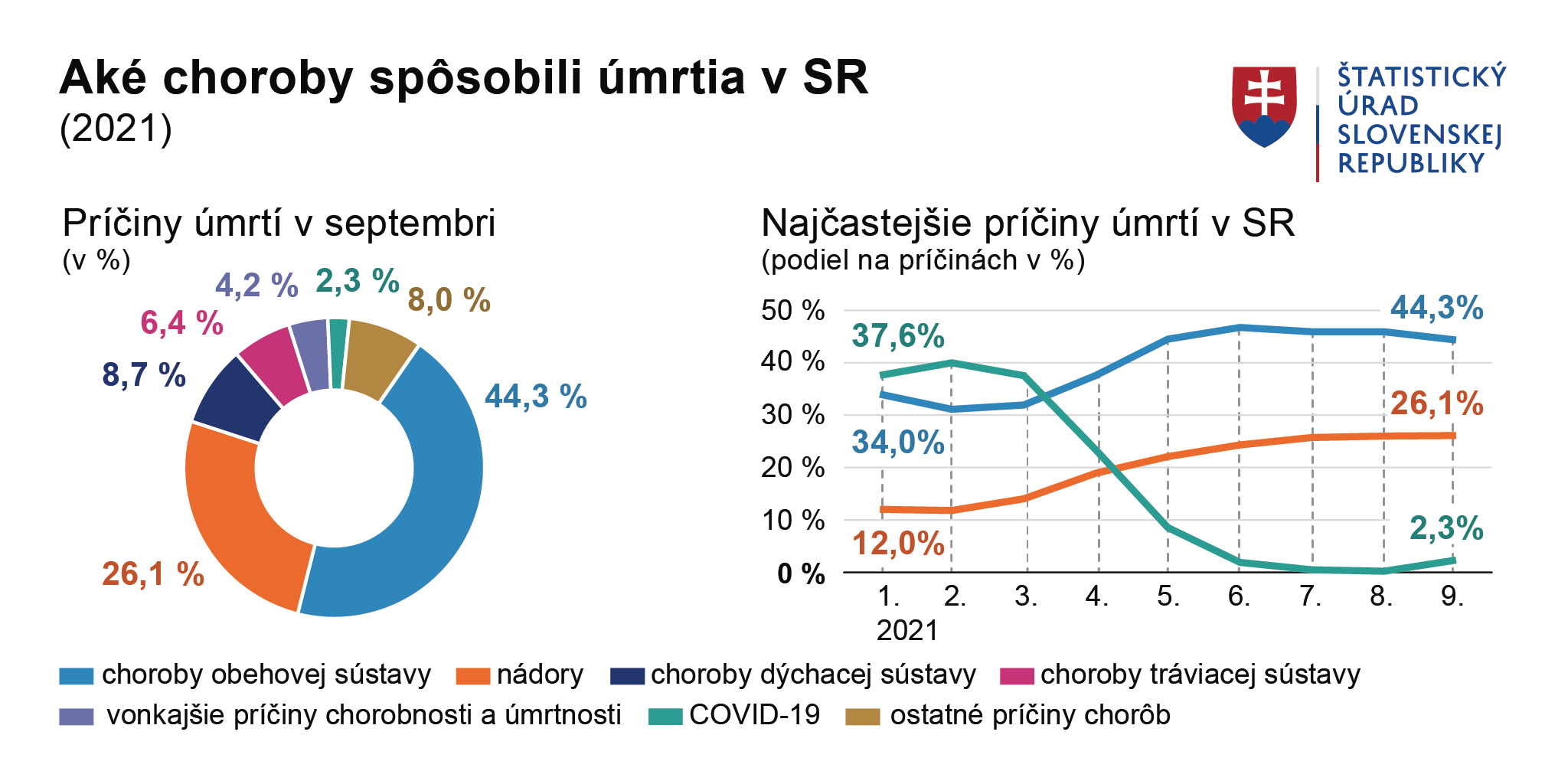 Aké choroby spôsobili úmrtia v SR
(2021)

ŠTATISTICKÝ ÚRAD SLOVENSKEJ REPUBLIKY

Príčiny úmrtí v septembri
(v %)

4,2 %
2,3 %
8,0 %
6,4 %
8,7 %
44,3 %
26,1 %

Najčastejšie príčiny úmrtí v SR
(podiel na príčinách v %)

50 %
40 %
30 %
20 %
10 %
0 %

37,6%
34,0%
12,0%
44,3%
26,1%
2,3%

1. 2. 3. 4. 5. 6. 7. 8. 9.
2021

choroby obehovej sústavy
nádory
choroby dýchacej sústavy
choroby tráviacej sústavy
vonkajšie príčiny chorobnosti a úmrtnosti
COVID-19
ostatné príčiny chorôb